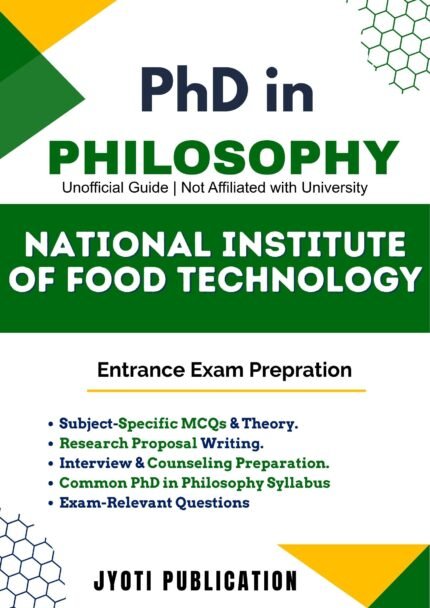 PhD in
PHILOSOPHY
Unofficial Guide | Not Affiliated with University

NATIONAL INSTITUTE OF FOOD TECHNOLOGY

Entrance Exam Prepration

• Subject-Specific MCQs & Theory.
• Research Proposal Writing.
• Interview & Counseling Preparation.
• Common PhD in Philosophy Syllabus
• Exam-Relevant Questions

JYOTI PUBLICATION